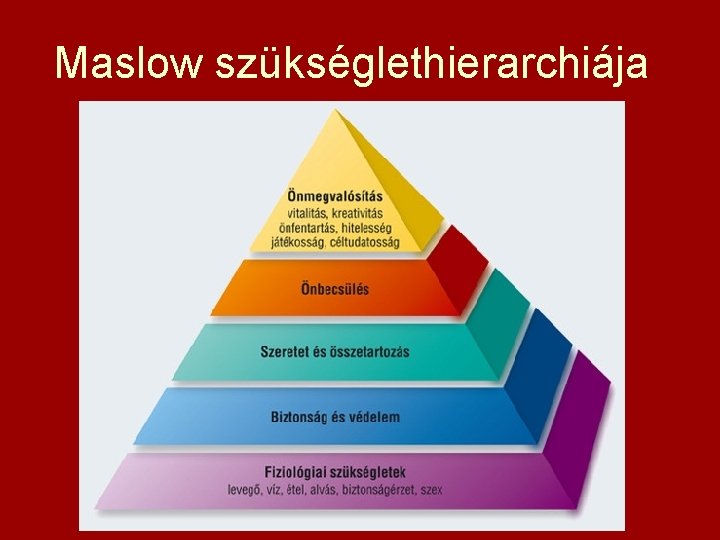 Maslow szükséglethierarchiája

Önmegvalósítás
vitalitás, kreativitás
önfentartás, hitelesség
játékosság, céltudatosság

Önbecsülés

Szeretet és összetartozás

Biztonság és védelem

Fiziológiai szükségletek
levegő, víz, étel, alvás, biztonságérzet, szex